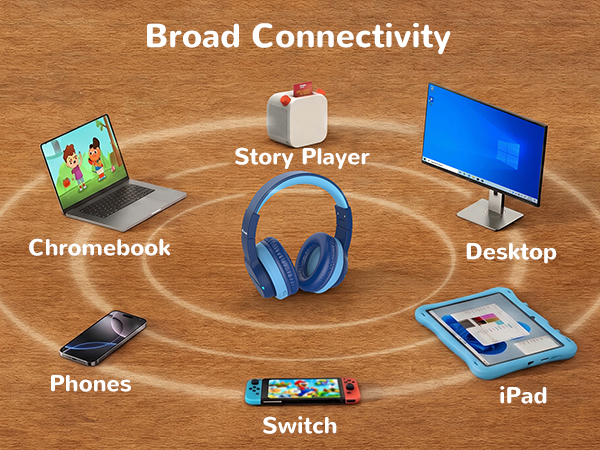 Broad Connectivity

Story Player

Chromebook

Desktop

Phones

iPad

Switch